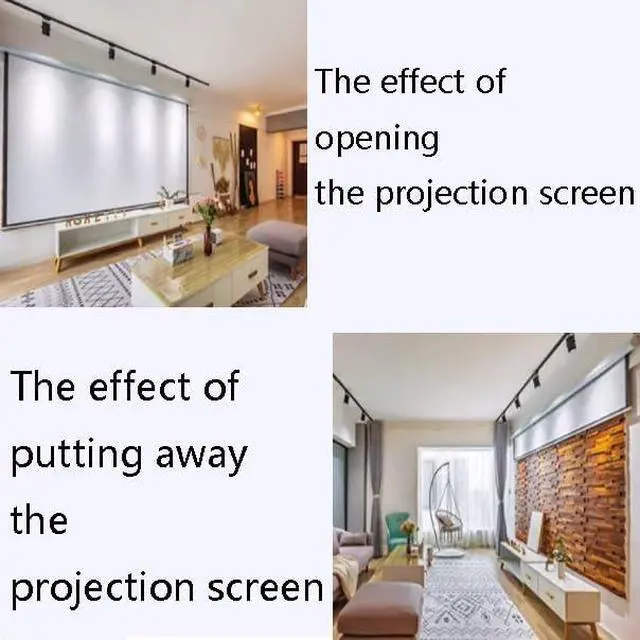 The effect of opening the projection screen

The effect of putting away the projection screen